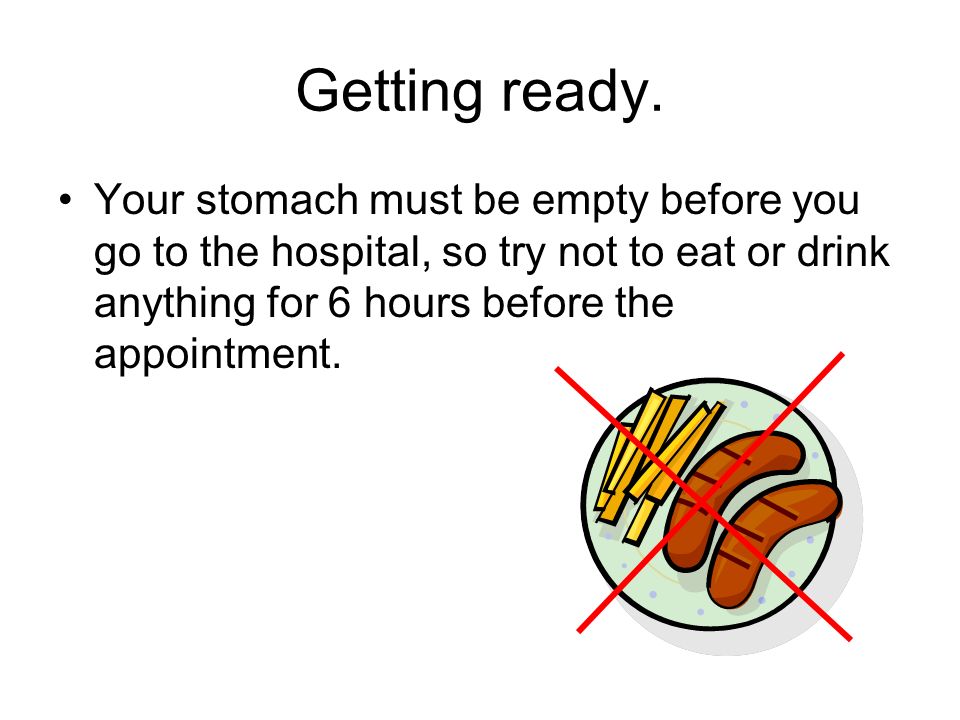 Getting ready.

• Your stomach must be empty before you go to the hospital, so try not to eat or drink anything for 6 hours before the appointment.